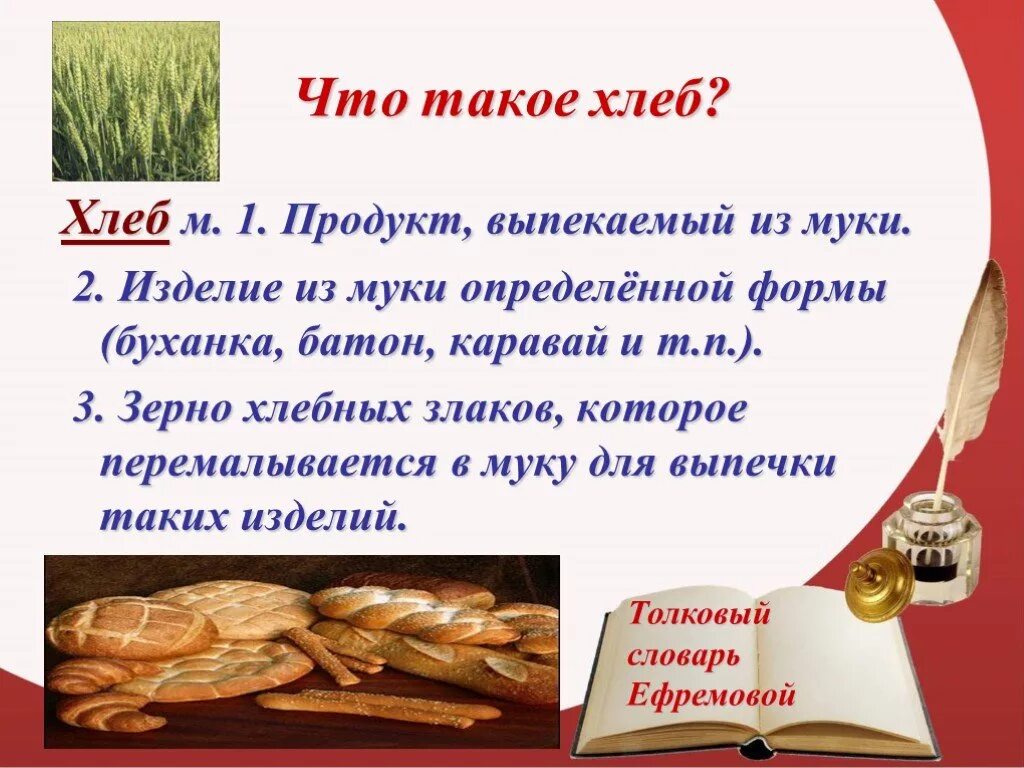 Что такое хлеб?

Хлеб м. 1. Продукт, выпекаемый из муки.

2. Изделие из муки определённой формы (буханка, батон, каравай и т.п.).

3. Зерно хлебных злаков, которое перемалывается в муку для выпечки таких изделий.

Толковый словарь Ефремовой